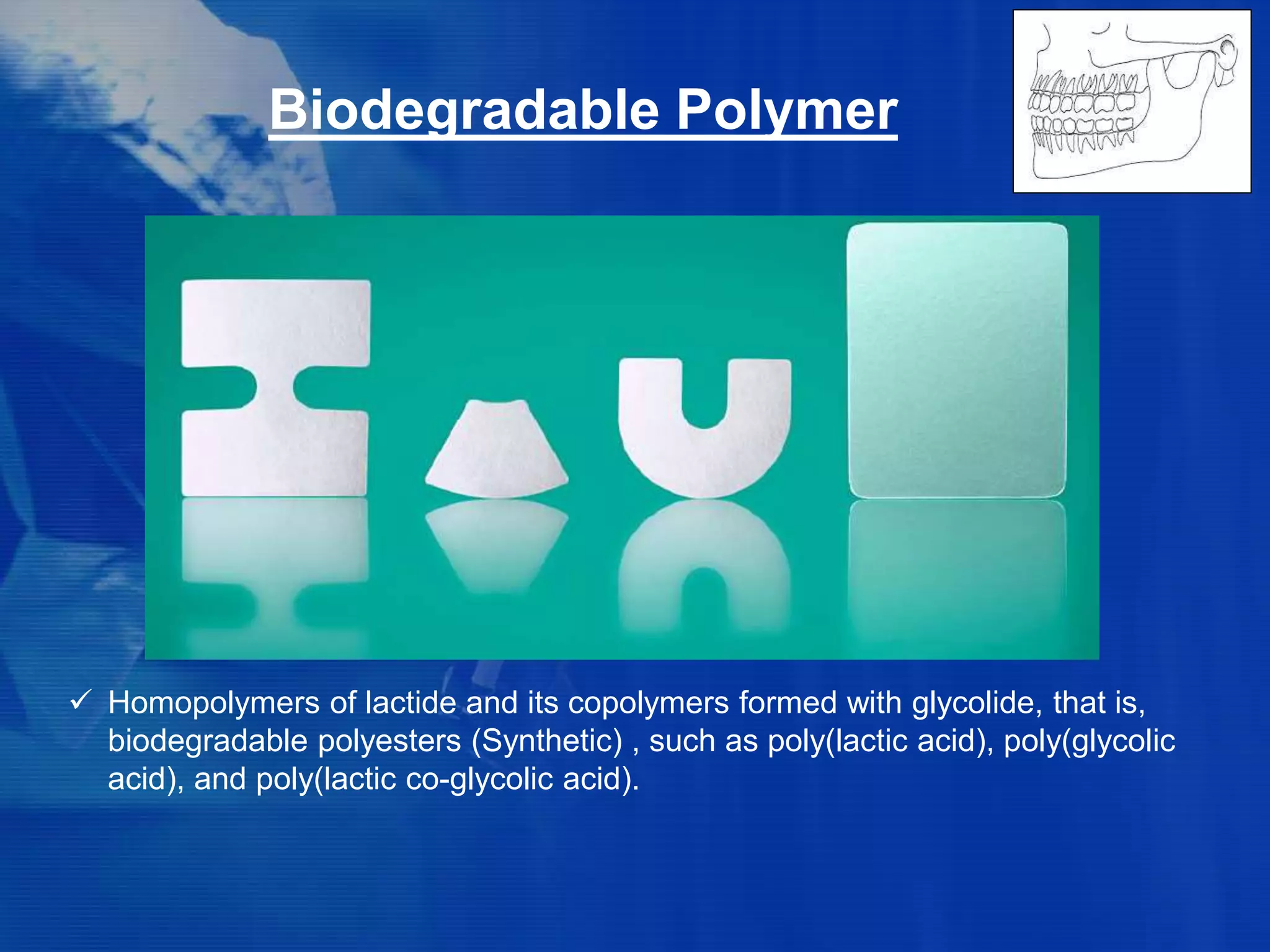 Biodegradable Polymer

✓ Homopolymers of lactide and its copolymers formed with glycolide, that is, biodegradable polyesters (Synthetic) , such as poly(lactic acid), poly(glycolic acid), and poly(lactic co-glycolic acid).